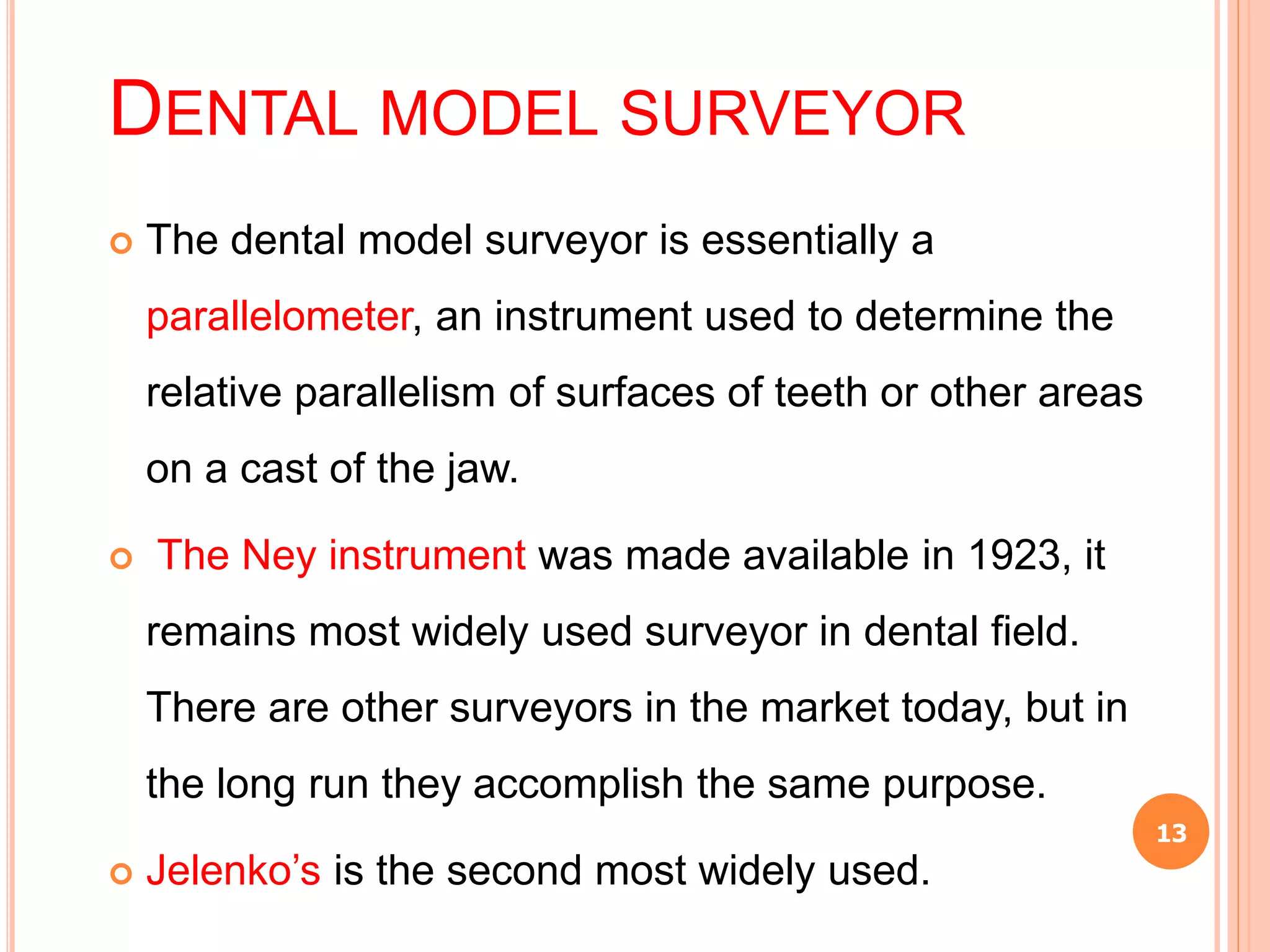 DENTAL MODEL SURVEYOR

The dental model surveyor is essentially a parallelometer, an instrument used to determine the relative parallelism of surfaces of teeth or other areas on a cast of the jaw.

The Ney instrument was made available in 1923, it remains most widely used surveyor in dental field. There are other surveyors in the market today, but in the long run they accomplish the same purpose.

Jelenko’s is the second most widely used.

13